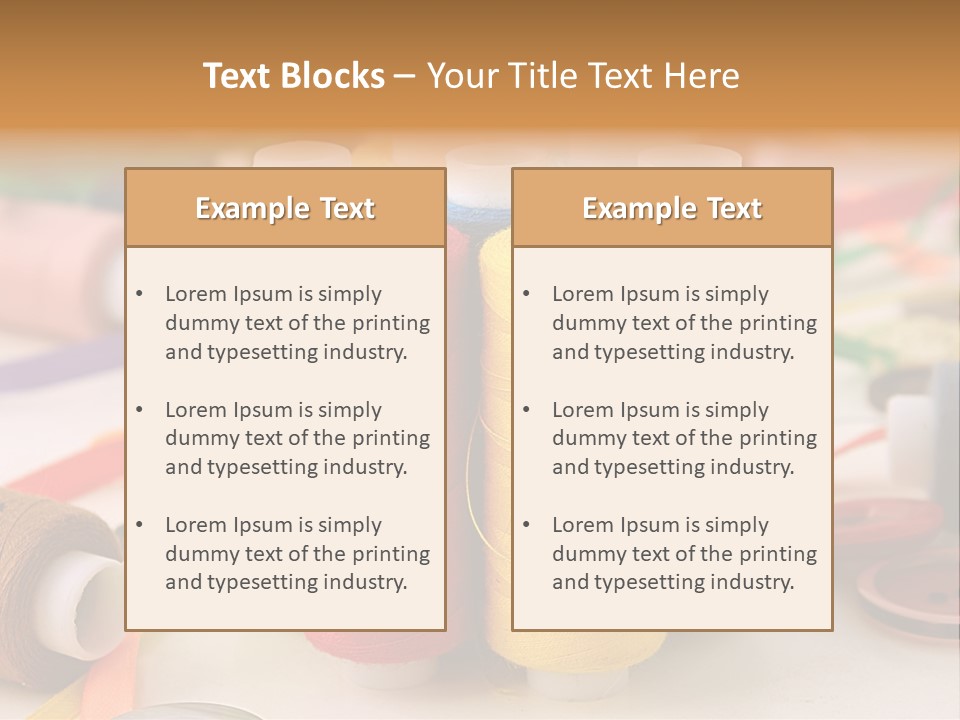 Text Blocks – Your Title Text Here

Example Text

• Lorem Ipsum is simply dummy text of the printing and typesetting industry.

• Lorem Ipsum is simply dummy text of the printing and typesetting industry.

• Lorem Ipsum is simply dummy text of the printing and typesetting industry.

Example Text

• Lorem Ipsum is simply dummy text of the printing and typesetting industry.

• Lorem Ipsum is simply dummy text of the printing and typesetting industry.

• Lorem Ipsum is simply dummy text of the printing and typesetting industry.